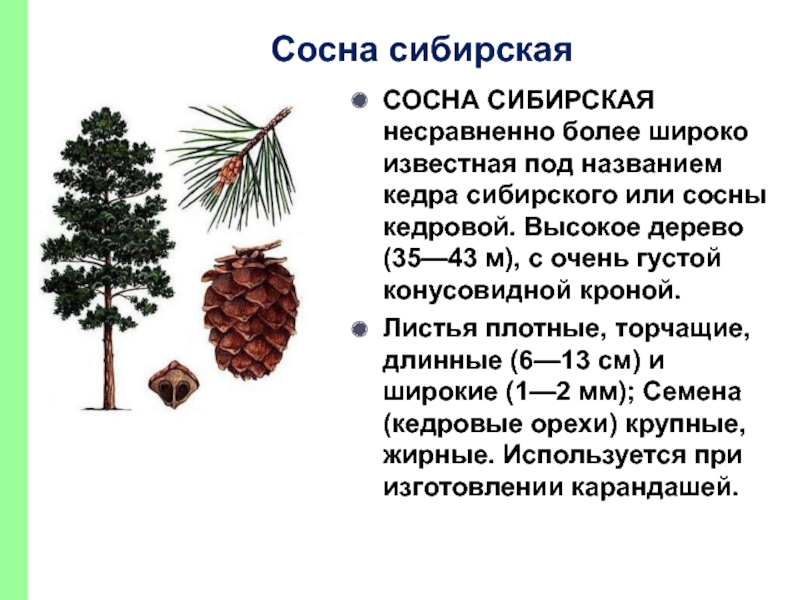 Сосна сибирская

СОСНА СИБИРСКАЯ несравненно более широко известная под названием кедра сибирского или сосны кедровой. Высокое дерево (35—43 м), с очень густой конусовидной кроной.

Листья плотные, торчащие, длинные (6—13 см) и широкие (1—2 мм); Семена (кедровые орехи) крупные, жирные. Используется при изготовлении карандашей.